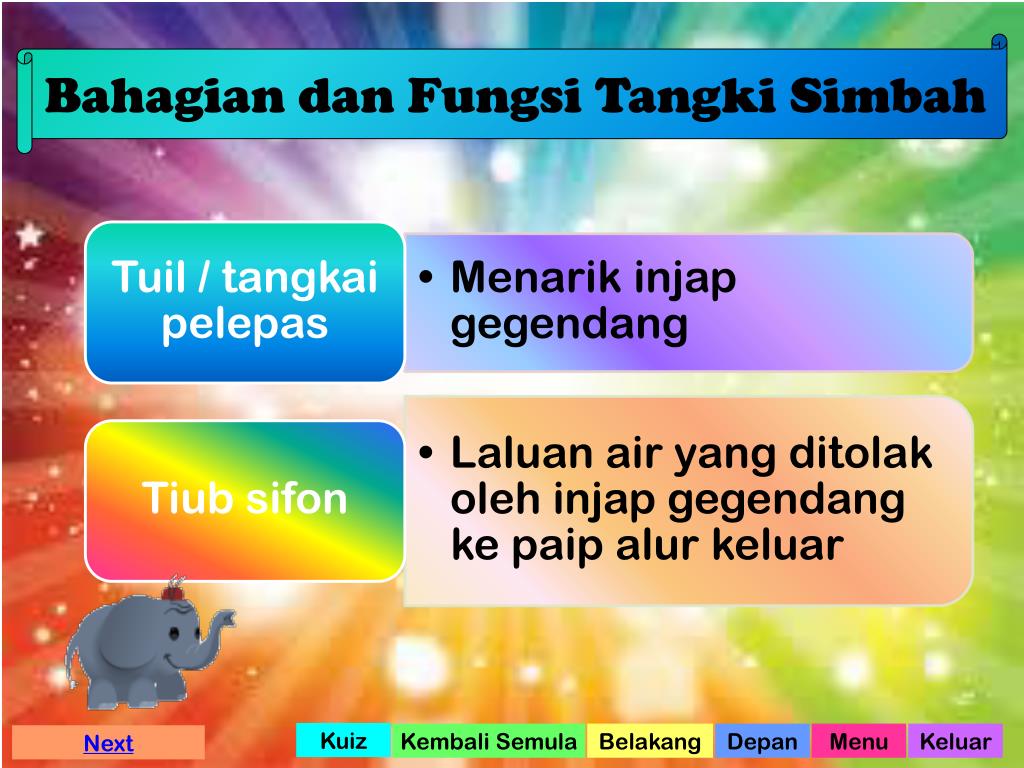 Bahagian dan Fungsi Tangki Simbah

Tuil / tangkai pelepas

• Menarik injap gegendang

Tiub sifon

• Laluan air yang ditolak oleh injap gegendang ke paip alur keluar

Next

Kuiz

Kembali Semula

Belakang

Depan

Menu

Keluar